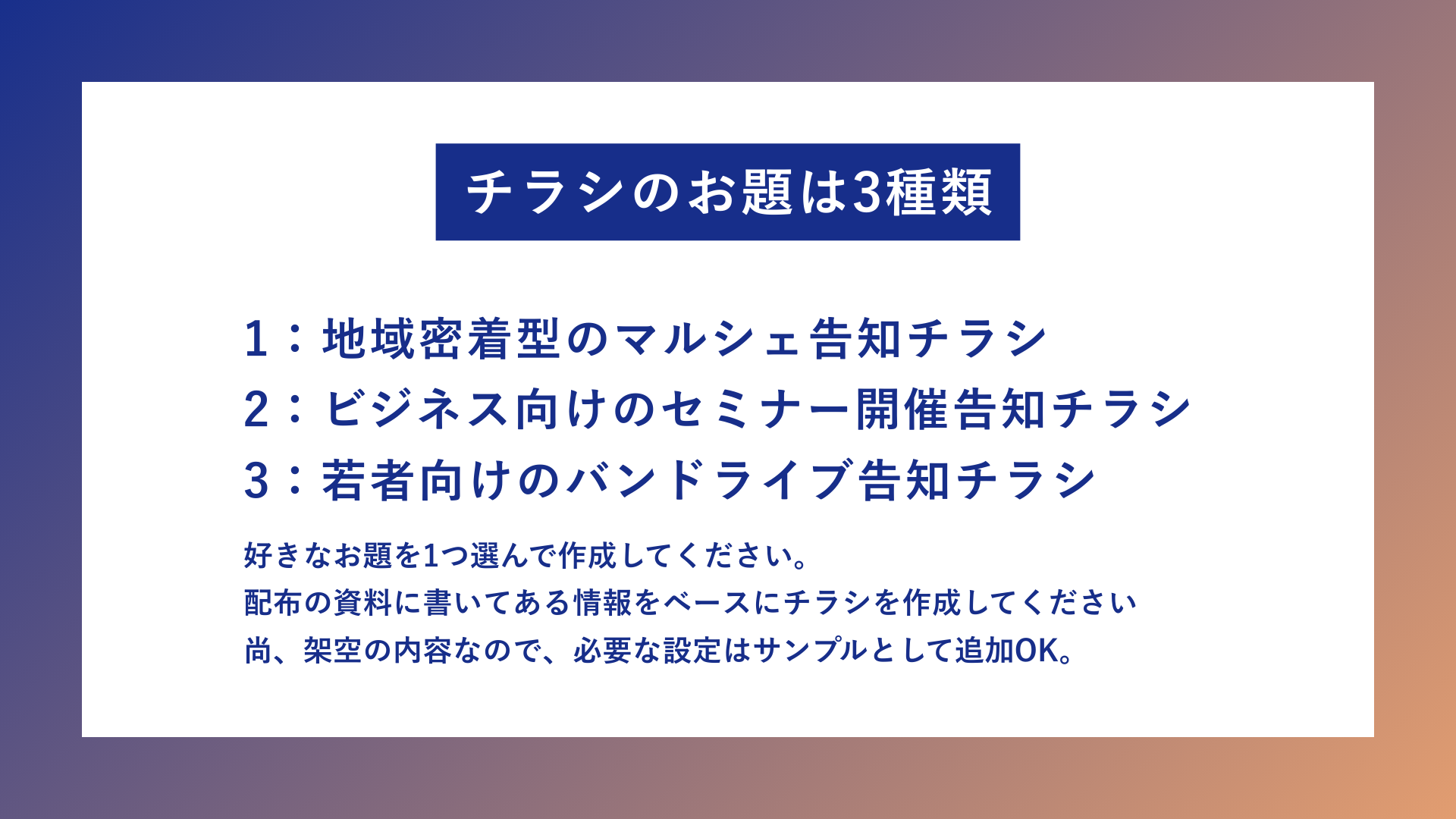 チラシのお題は3種類

1：地域密着型のマルシェ告知チラシ
2：ビジネス向けのセミナー開催告知チラシ
3：若者向けのバンドライブ告知チラシ

好きなお題を1つ選んで作成してください。
配布の資料に書いてある情報をベースにチラシを作成してください
尚、架空の内容なので、必要な設定はサンプルとして追加OK。